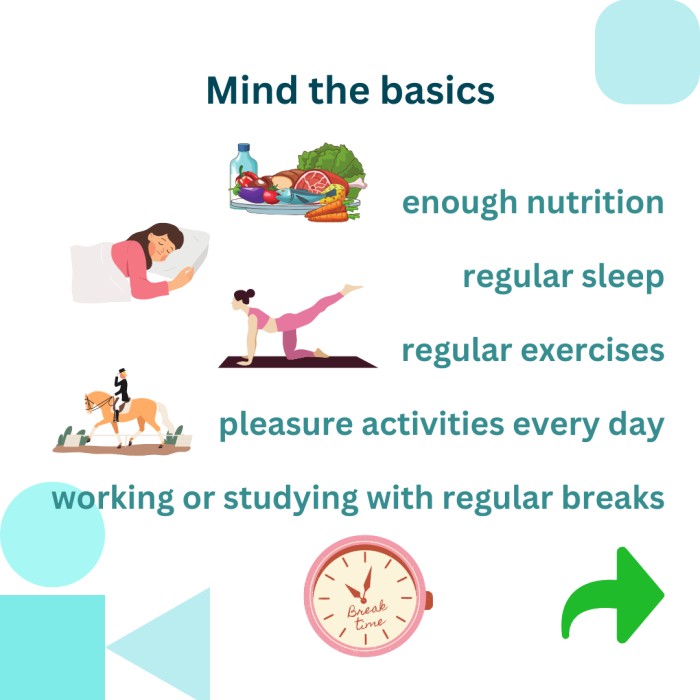 Mind the basics

enough nutrition

regular sleep

regular exercises

pleasure activities every day

working or studying with regular breaks

Break time